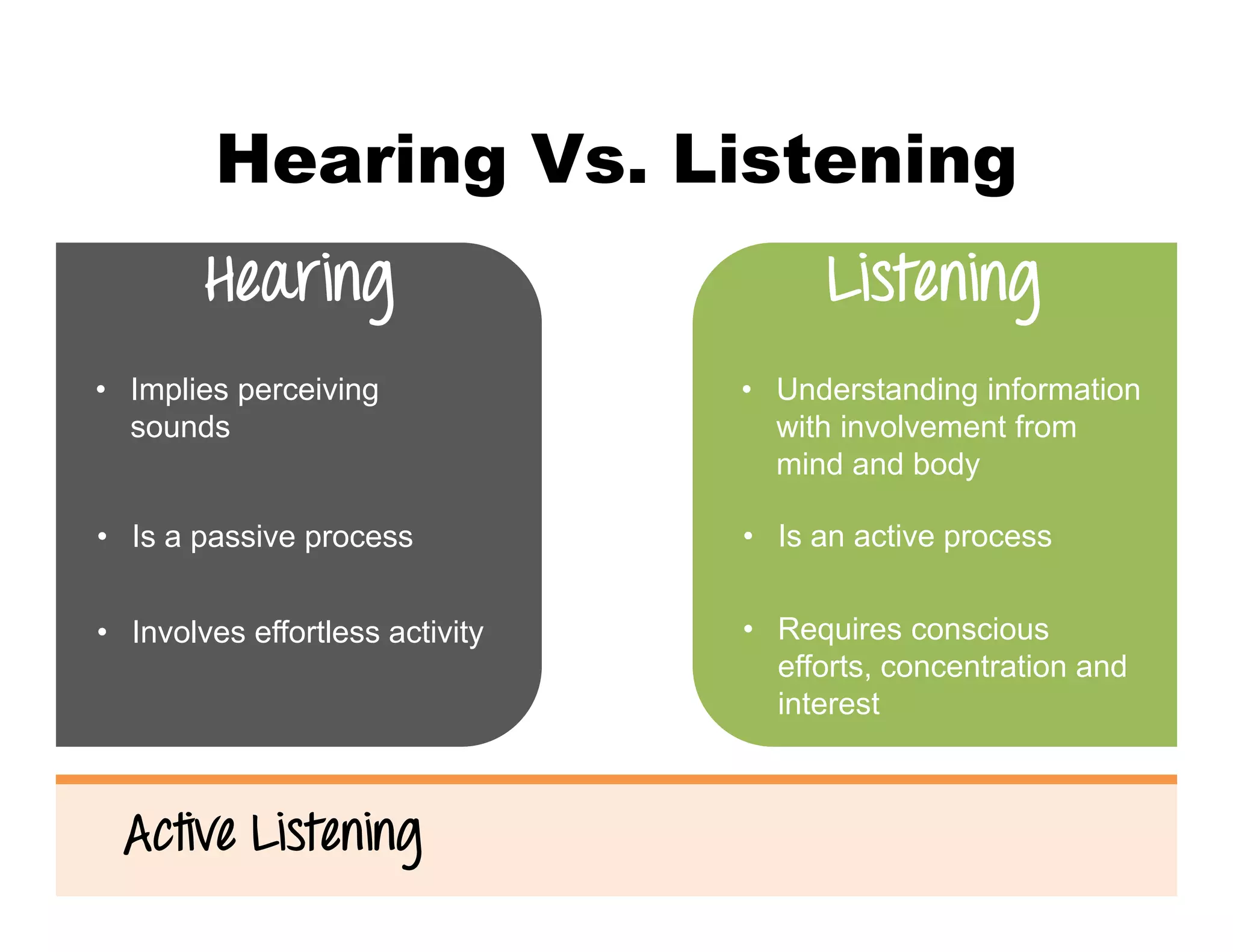 Hearing Vs. Listening

Hearing

• Implies perceiving sounds

• Is a passive process

• Involves effortless activity

Listening

• Understanding information with involvement from mind and body

• Is an active process

• Requires conscious efforts, concentration and interest

Active Listening